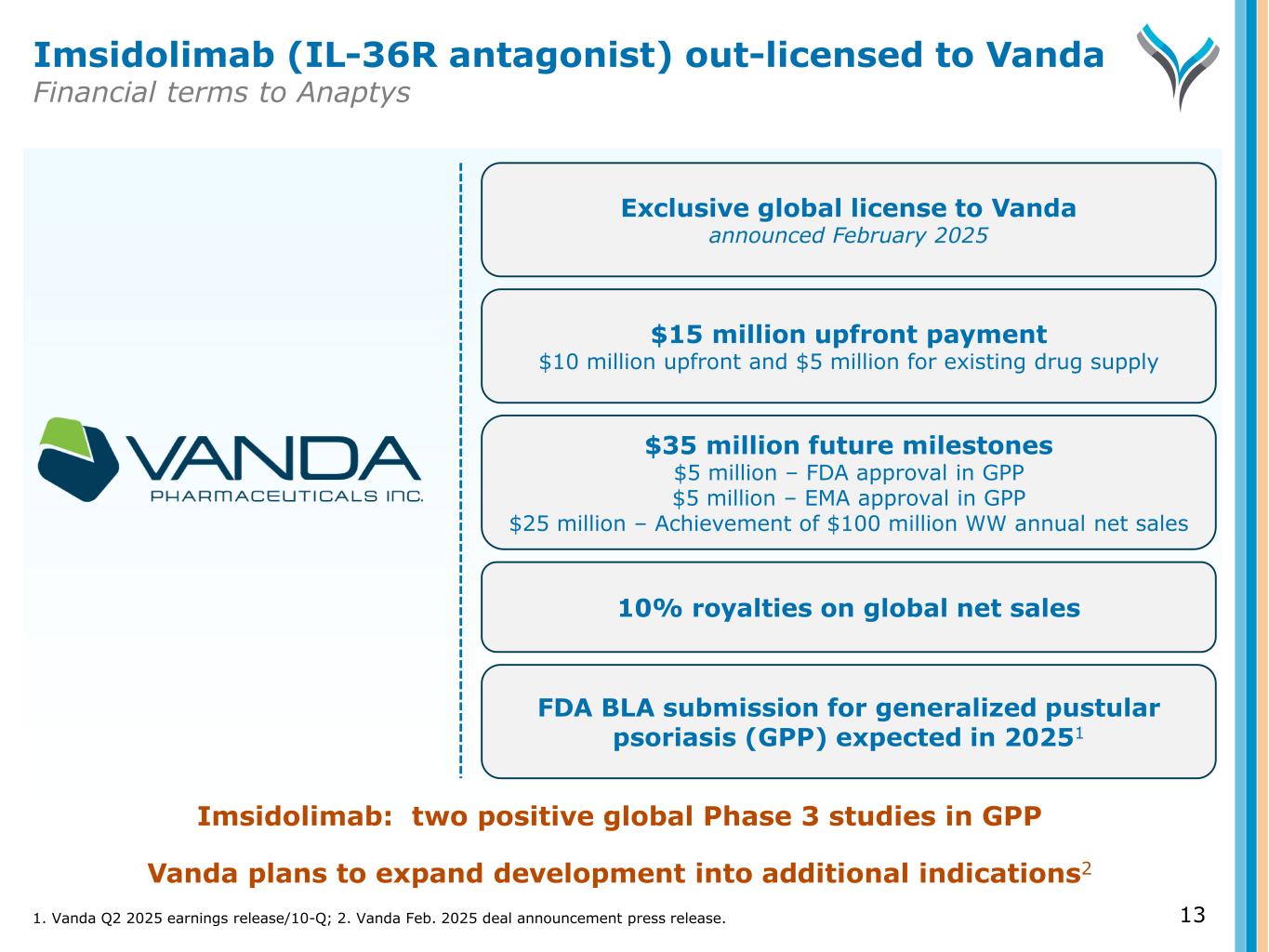 Imsidolimab (IL-36R antagonist) out-licensed to Vanda
Financial terms to Anaptys

VANDA
PHARMACEUTICALS INC.

Exclusive global license to Vanda
announced February 2025

$15 million upfront payment
$10 million upfront and $5 million for existing drug supply

$35 million future milestones
$5 million – FDA approval in GPP
$5 million – EMA approval in GPP
$25 million – Achievement of $100 million WW annual net sales

10% royalties on global net sales

FDA BLA submission for generalized pustular psoriasis (GPP) expected in 2025$^1$

Imsidolimab: two positive global Phase 3 studies in GPP

Vanda plans to expand development into additional indications$^2$

1. Vanda Q2 2025 earnings release/10-Q; 2. Vanda Feb. 2025 deal announcement press release.

13